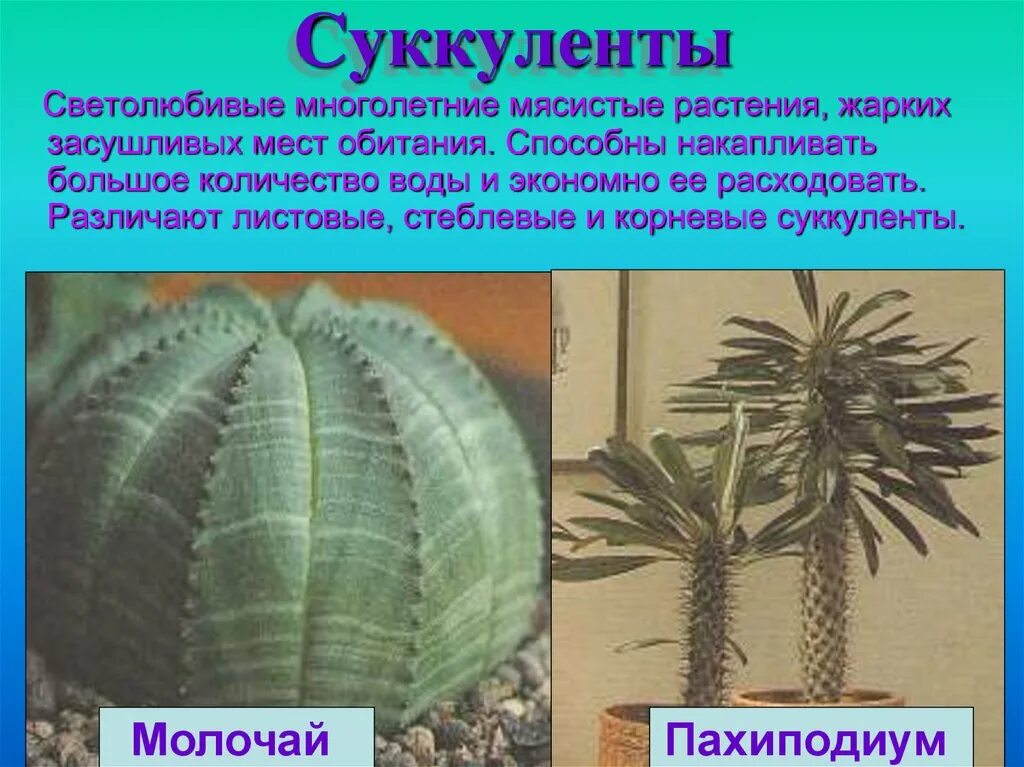 Суккуленты

Светолюбивые многолетние мясистые растения, жарких засушливых мест обитания. Способны накапливать большое количество воды и экономно ее расходовать. Различают листовые, стеблевые и корневые суккуленты.

Молочай

Пахиподиум